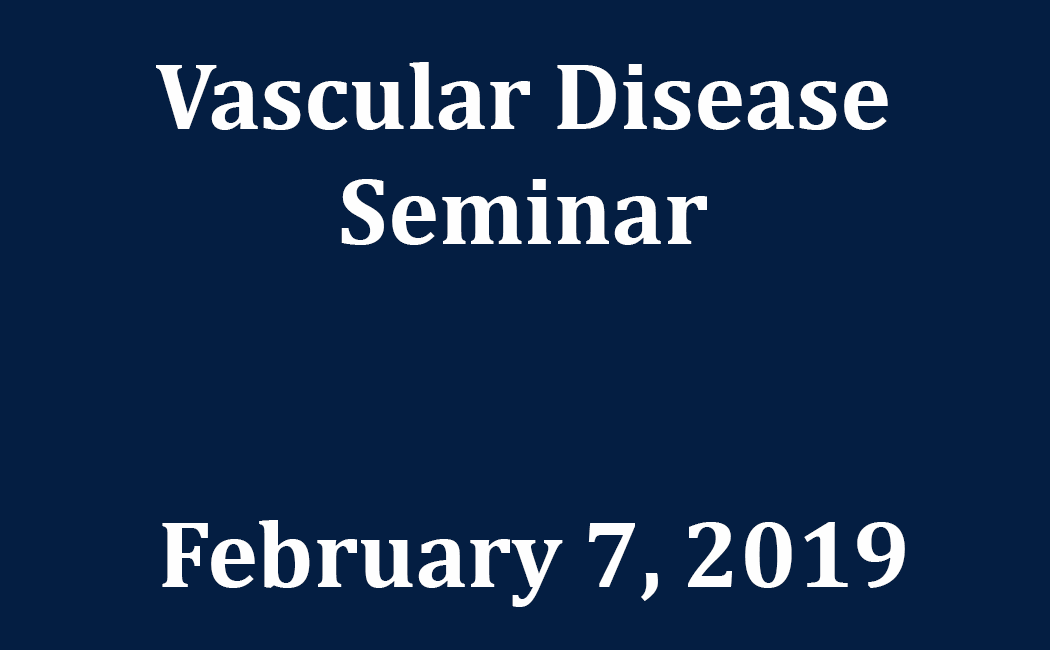 Vascular Disease Seminar

February 7, 2019